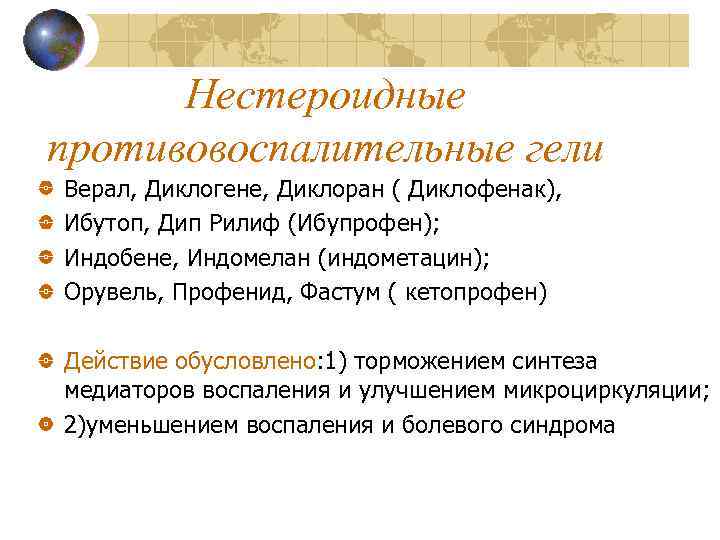 Нестероидные противовоспалительные гели

Верал, Диклогене, Диклоран ( Диклофенак),

Ибутоп, Дип Рилиф (Ибупрофен);

Индобене, Индомелан (индометацин);

Орувель, Профенид, Фастум ( кетопрофен)

Действие обусловлено:1) торможением синтеза медиаторов воспаления и улучшением микроциркуляции;

2)уменьшением воспаления и болевого синдрома